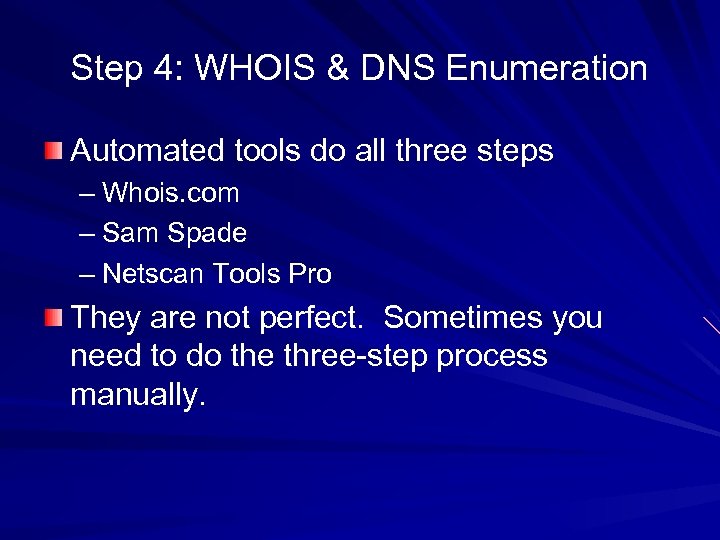 Step 4: WHOIS & DNS Enumeration

Automated tools do all three steps
– Whois.com
– Sam Spade
– Netscan Tools Pro

They are not perfect.  Sometimes you need to do the three-step process manually.